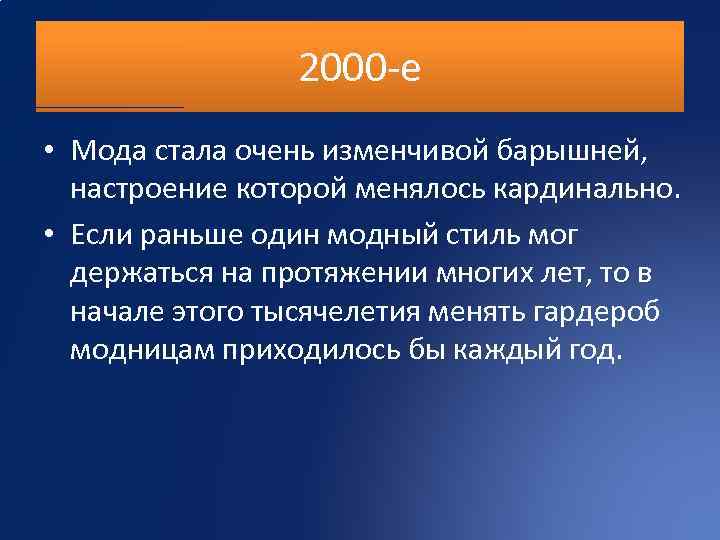 2000-е

• Мода стала очень изменчивой барышней, настроение которой менялось кардинально.

• Если раньше один модный стиль мог держаться на протяжении многих лет, то в начале этого тысячелетия менять гардероб модницам приходилось бы каждый год.